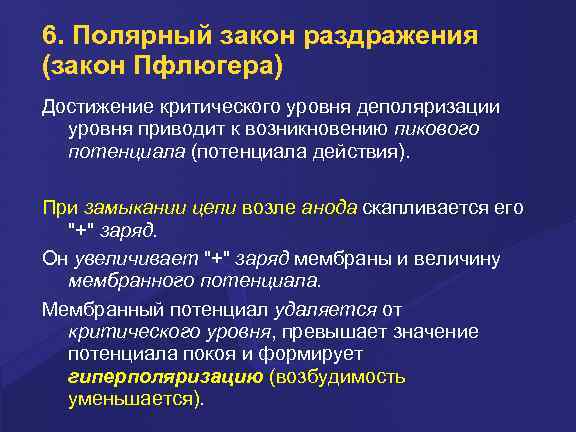 6. Полярный закон раздражения (закон Пфлюгера)

Достижение критического уровня деполяризации уровня приводит к возникновению пикового потенциала (потенциала действия).

При замыкании цепи возле анода скапливается его "+" заряд.

Он увеличивает "+" заряд мембраны и величину мембранного потенциала.

Мембранный потенциал удаляется от критического уровня, превышает значение потенциала покоя и формирует гиперполяризацию (возбудимость уменьшается).